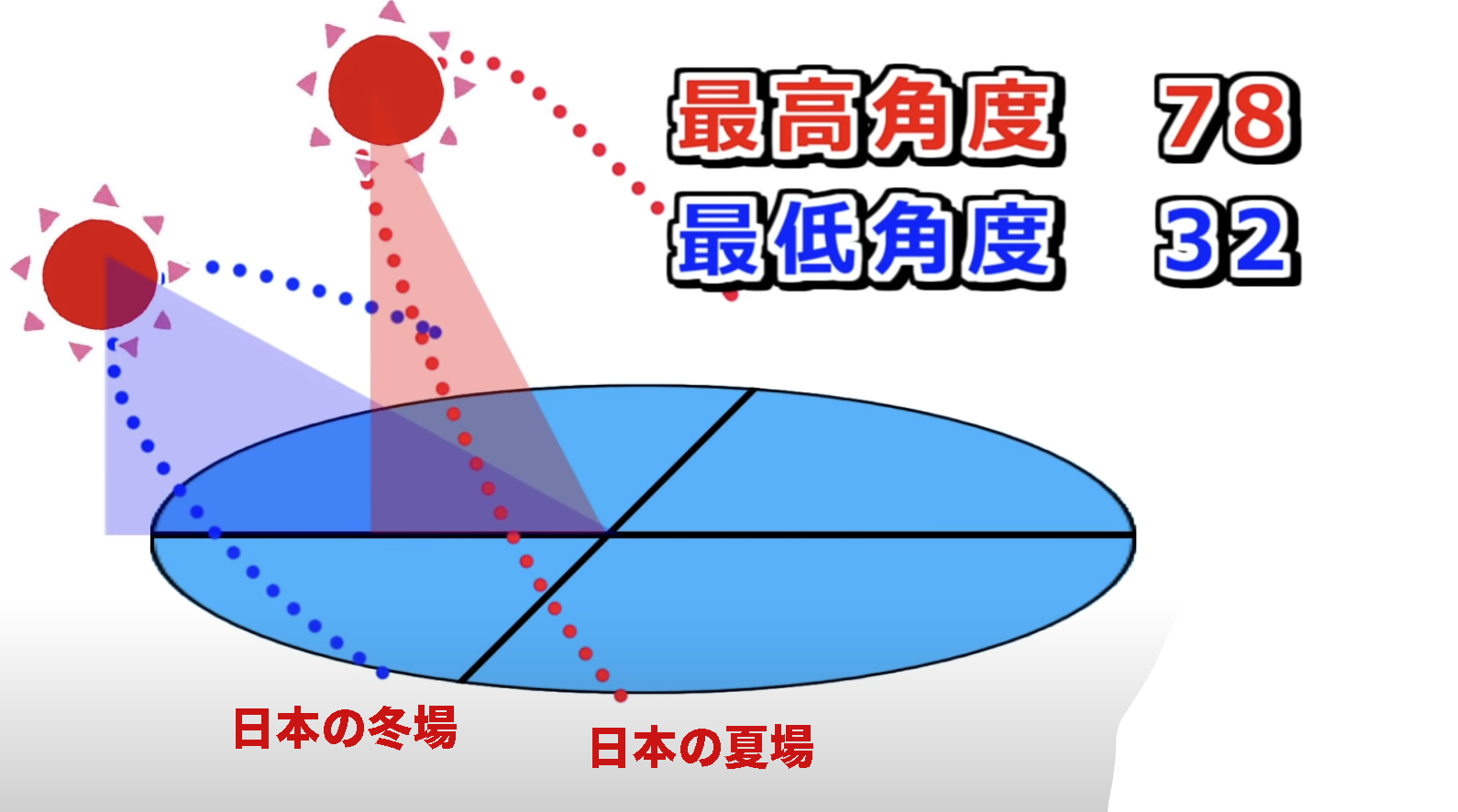 最高角度　78
最低角度　32

日本の冬場

日本の夏場